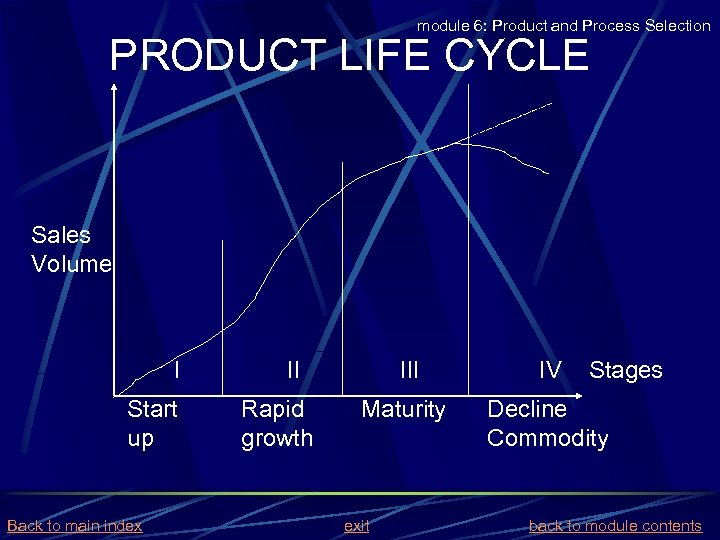 module 6: Product and Process Selection

PRODUCT LIFE CYCLE

Sales Volume

I

II

III

IV

Stages

Start up

Rapid growth

Maturity

Decline Commodity

Back to main index

exit

back to module contents